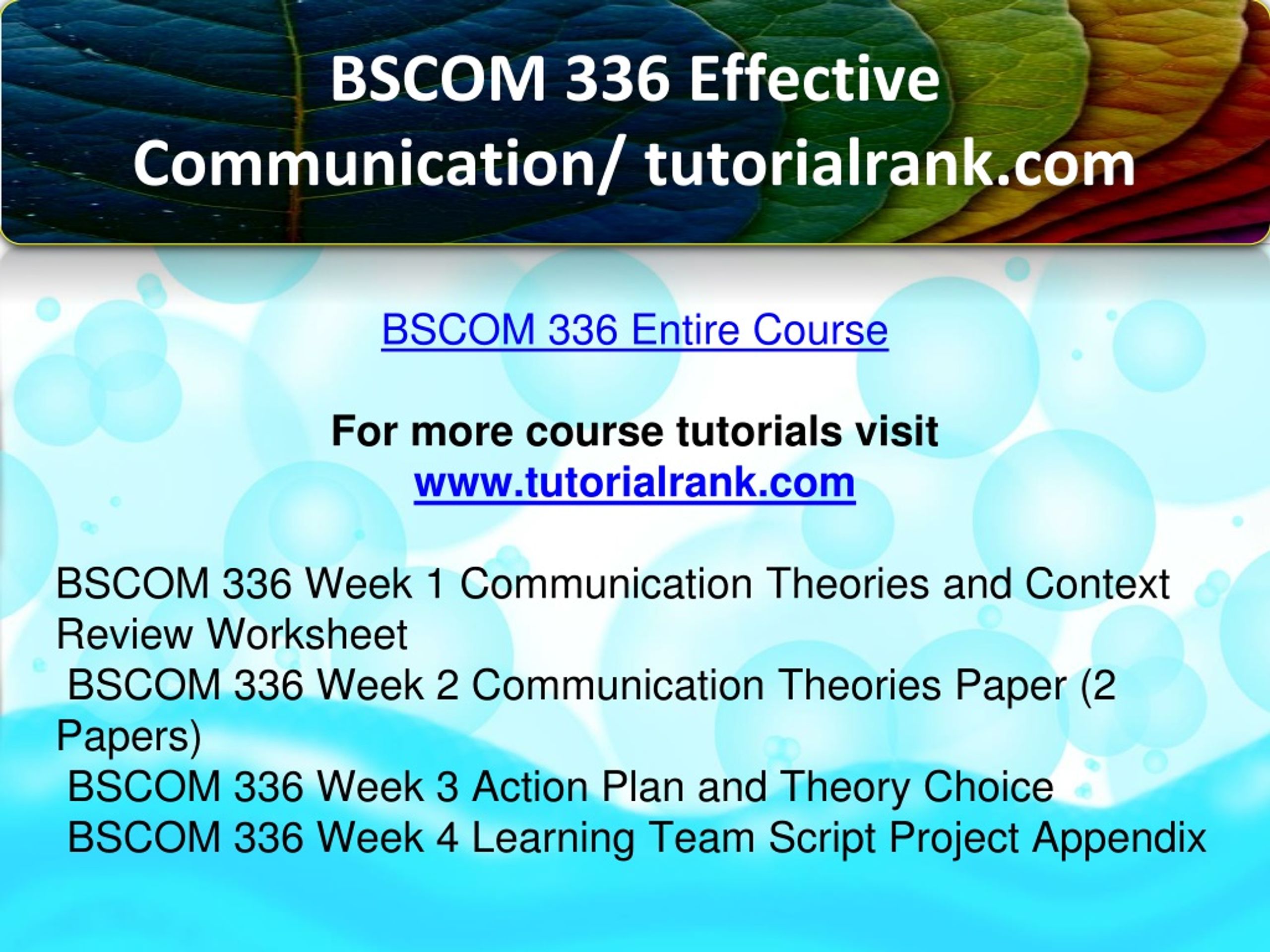 BSCOM 336 Effective Communication/ tutorialrank.com

BSCOM 336 Entire Course

For more course tutorials visit
www.tutorialrank.com

BSCOM 336 Week 1 Communication Theories and Context Review Worksheet
BSCOM 336 Week 2 Communication Theories Paper (2 Papers)
BSCOM 336 Week 3 Action Plan and Theory Choice
BSCOM 336 Week 4 Learning Team Script Project Appendix